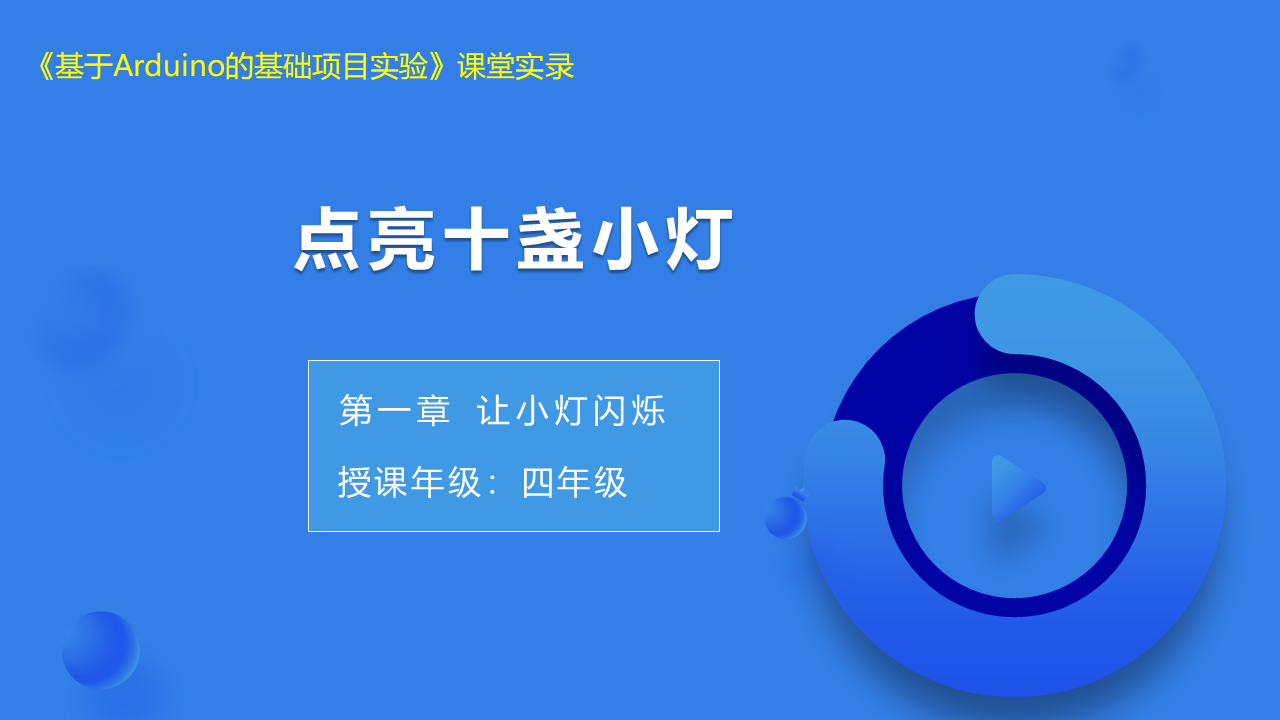 《基于Arduino的基础项目实验》课堂实录

点亮十盏小灯

第一章 让小灯闪烁

授课年级：四年级